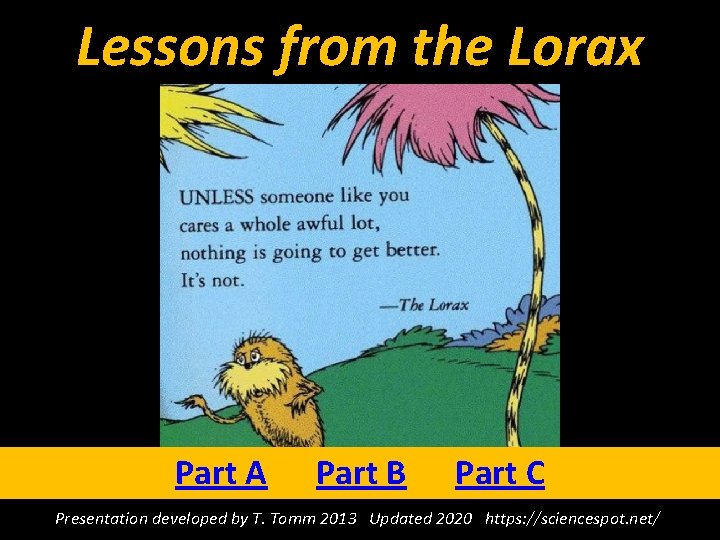 Lessons from the Lorax

UNLESS someone like you cares a whole awful lot, nothing is going to get better. It's not.

—The Lorax

Part A Part B Part C

Presentation developed by T. Tomm 2013 Updated 2020 https://sciencespot.net/